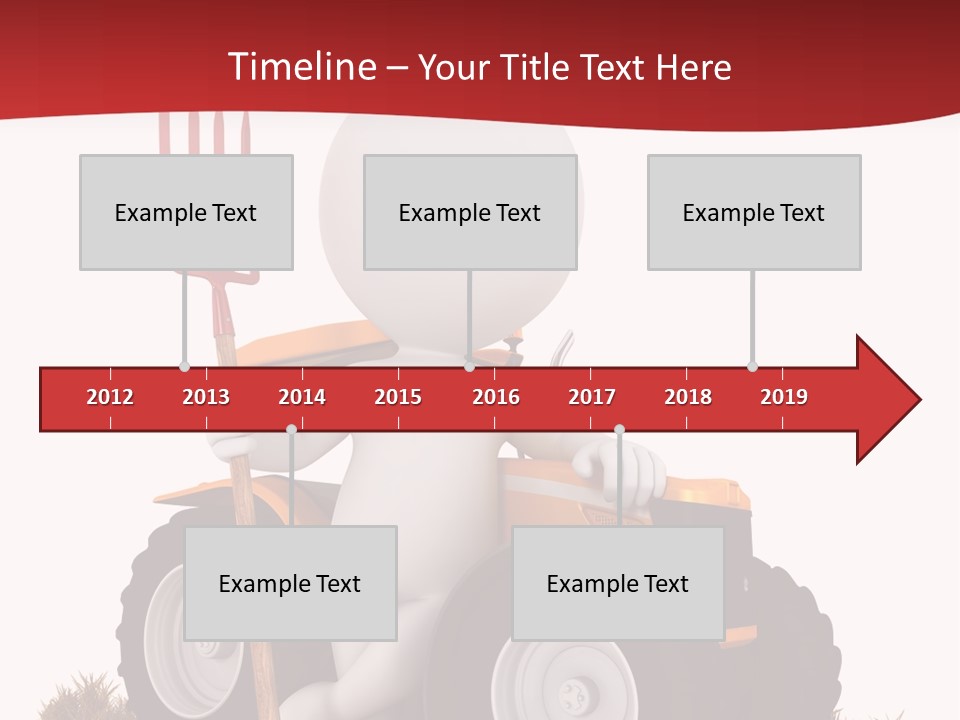 Timeline – Your Title Text Here

Example Text

Example Text

Example Text

2012 2013 2014 2015 2016 2017 2018 2019

Example Text

Example Text